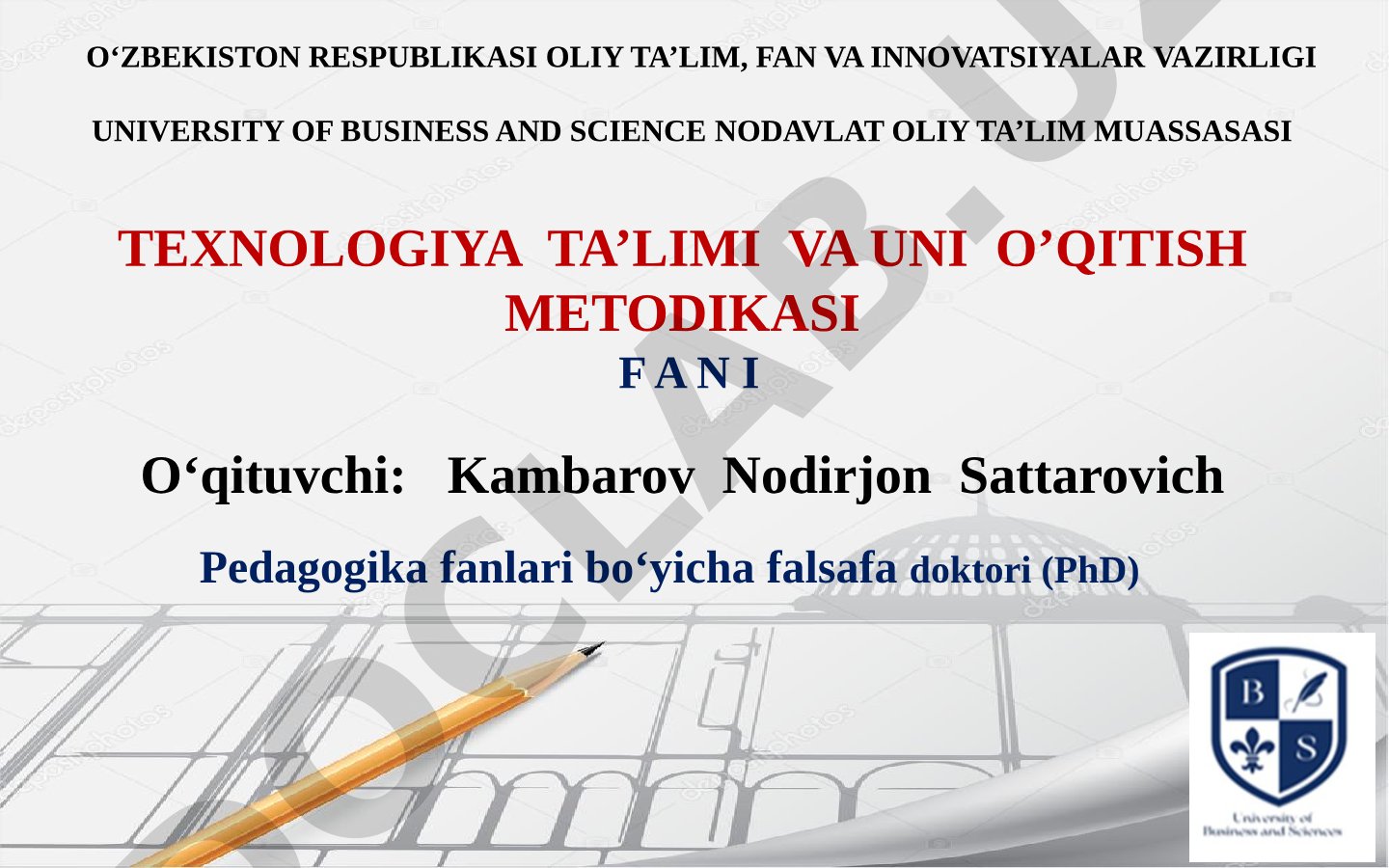 O‘ZBEKISTON RESPUBLIKASI OLIY TA’LIM, FAN VA INNOVATSIYALAR VAZIRLIGI

UNIVERSITY OF BUSINESS AND SCIENCE NODAVLAT OLIY TA’LIM MUASSASASI

TEXNOLOGIYA TA’LIMI VA UNI O’QITISH METODIKASI

F A N I

O‘qituvchi: Kambarov Nodirjon Sattarovich

Pedagogika fanlari bo‘yicha falsafa doktori (PhD)

B S

University of Business and Sciences

DOCLAB.UZ